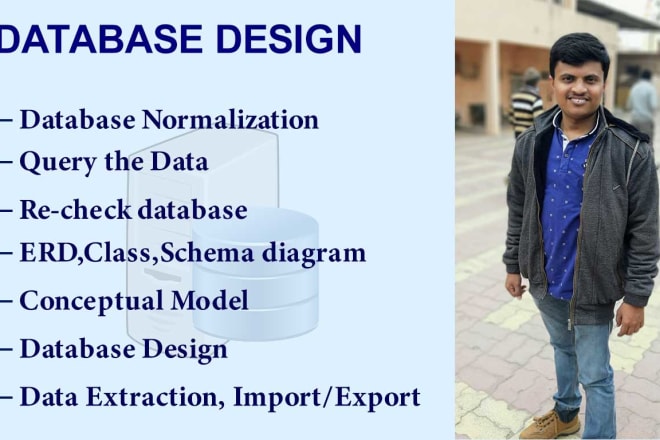 DATABASE DESIGN

– Database Normalization

– Query the Data

– Re-check database

– ERD,Class,Schema diagram

– Conceptual Model

– Database Design

– Data Extraction, Import/Export